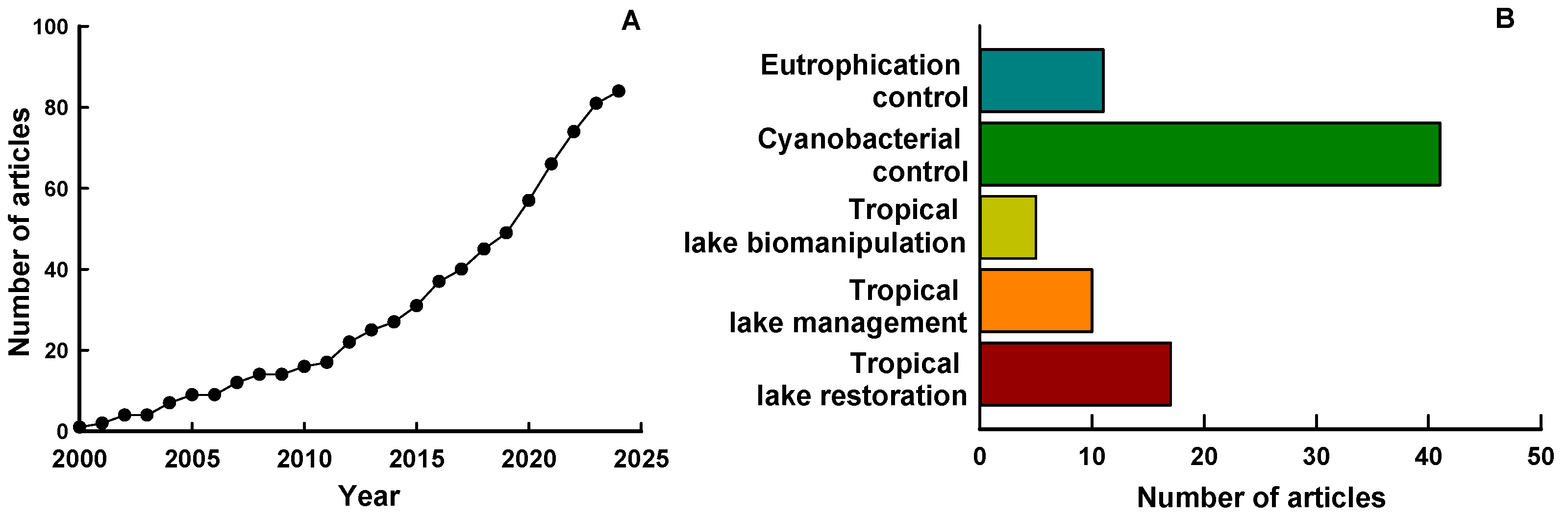 A

Number of articles

100
80
60
40
20
0

2000 2005 2010 2015 2020 2025

Year

B

Eutrophication control

Cyanobacterial control

Tropical lake biomanipulation

Tropical lake management

Tropical lake restoration

0 10 20 30 40 50

Number of articles